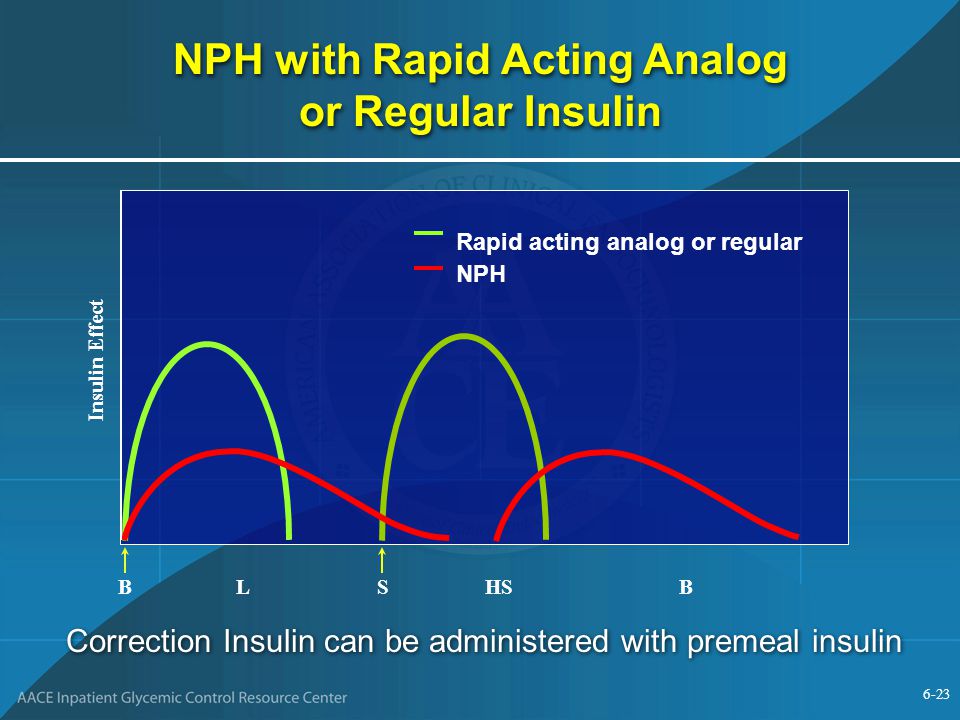 NPH with Rapid Acting Analog or Regular Insulin

Rapid acting analog or regular

NPH

Insulin Effect

B L S HS B

Correction Insulin can be administered with premeal insulin

AACE Inpatient Glycemic Control Resource Center

6-23